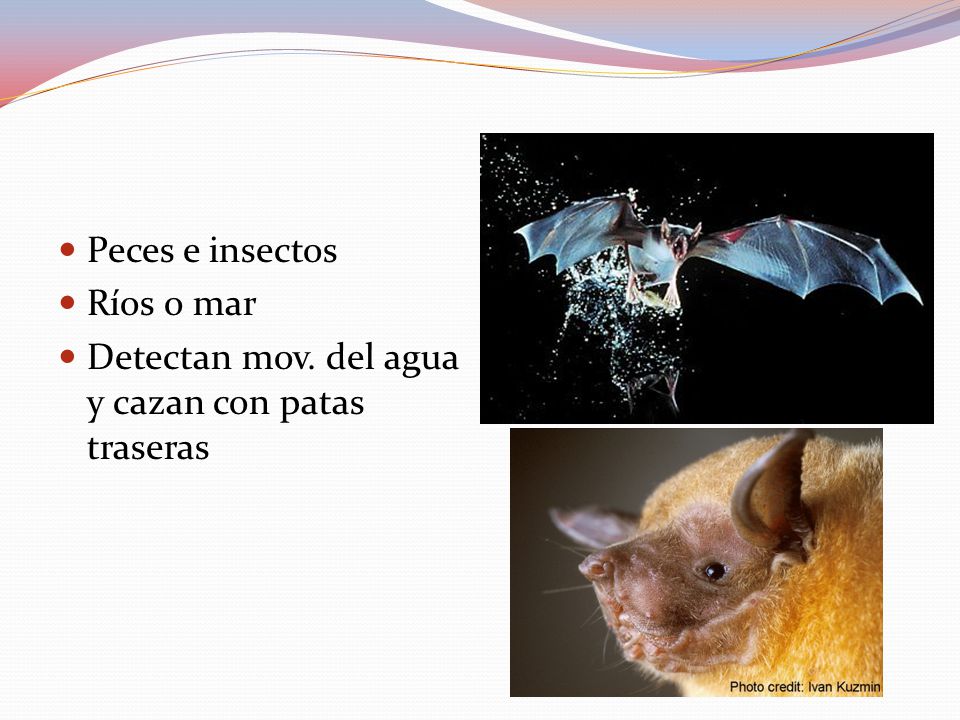 - Peces e insectos
- Ríos o mar
- Detectan mov. del agua y cazan con patas traseras

Photo credit: Ivan Kuzmin